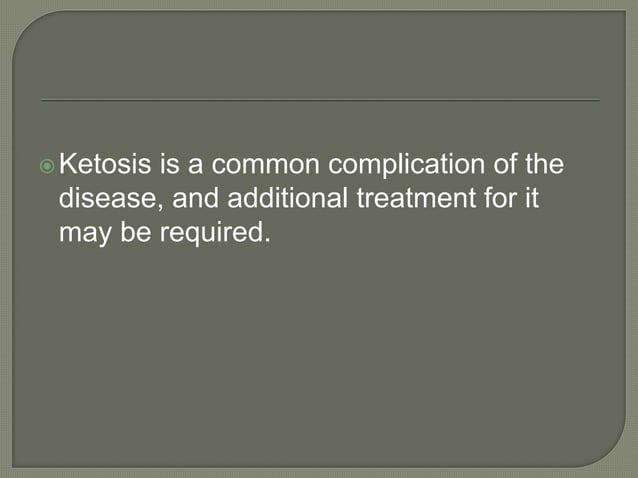 Ketosis is a common complication of the disease, and additional treatment for it may be required.